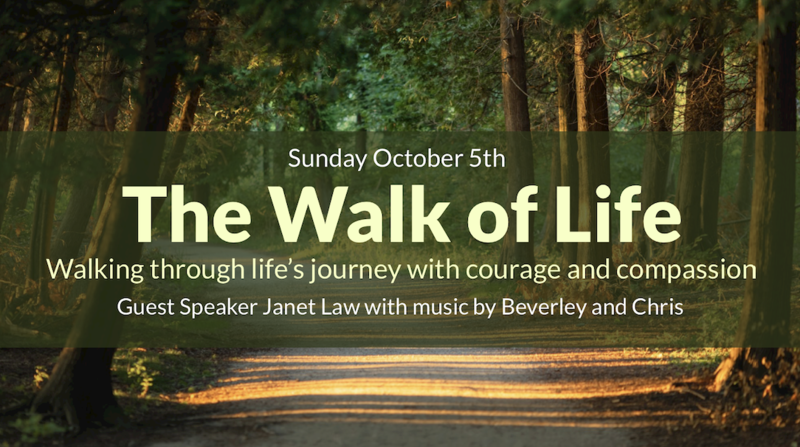 Sunday October 5th

The Walk of Life

Walking through life's journey with courage and compassion

Guest Speaker Janet Law with music by Beverley and Chris